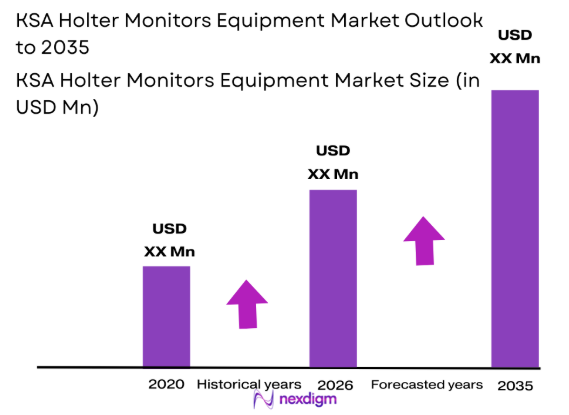 KSA Holter Monitors Equipment Market Outlook to 2035

KSA Holter Monitors Equipment Market Size (in USD Mn)

USD XX Mn

USD XX Mn

USD XX Mn

2020 Historical years 2026 Forecasted years 2035

nexdigm